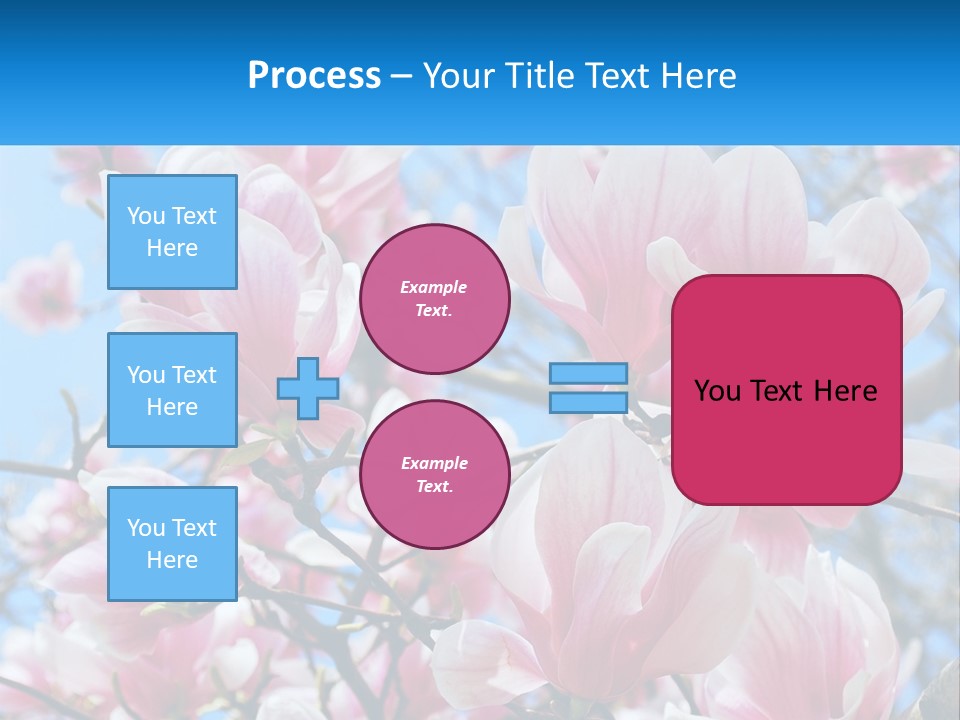 Process – Your Title Text Here

You Text Here

You Text Here

You Text Here

Example Text.

Example Text.

You Text Here